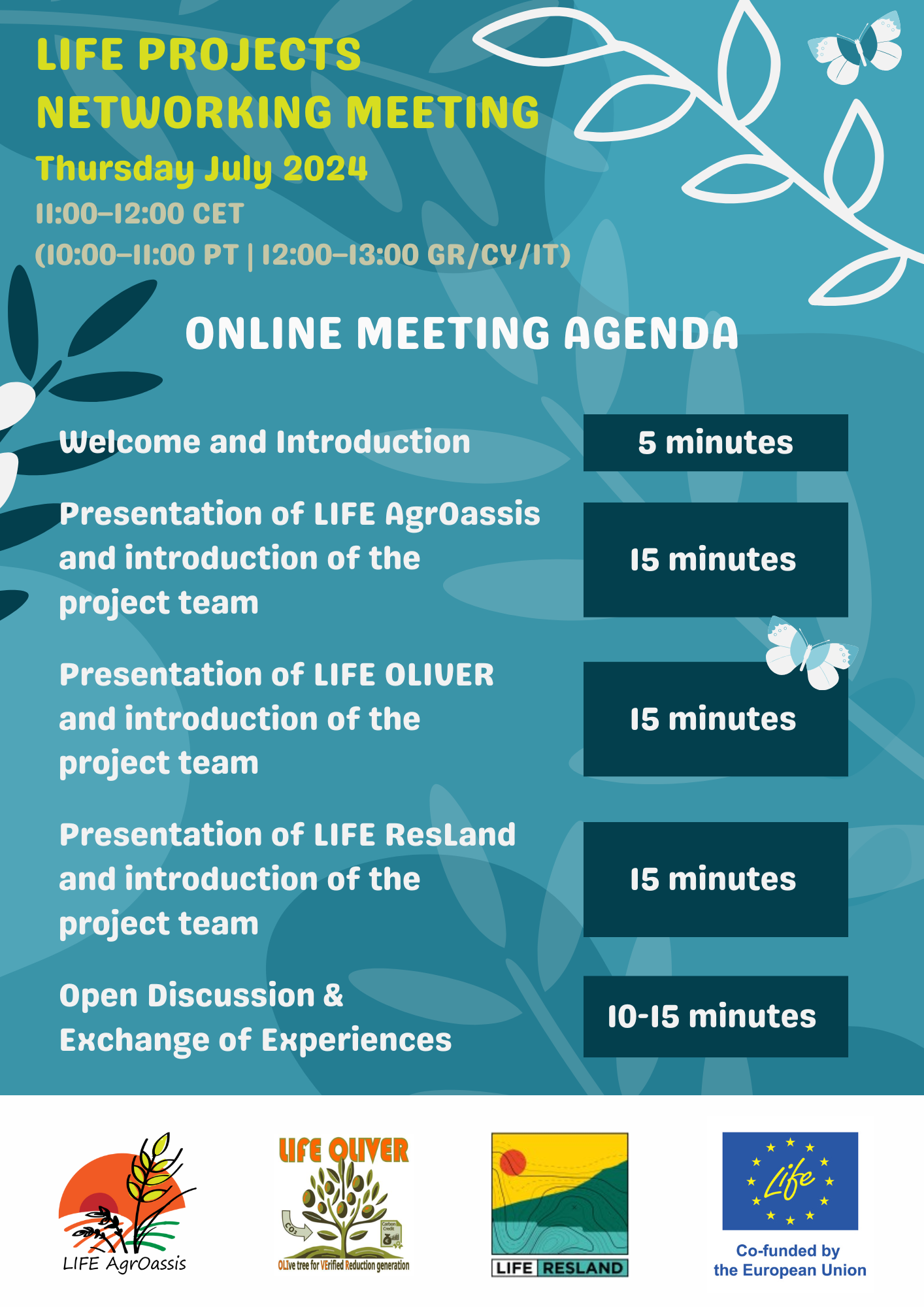 LIFE PROJECTS NETWORKING MEETING

Thursday July 2024

11:00–12:00 CET

(10:00–11:00 PT | 12:00–13:00 GR/CY/IT)

ONLINE MEETING AGENDA

| | |
|---|---|
| Welcome and Introduction | 5 minutes |
| Presentation of LIFE AgrOassis and introduction of the project team | 15 minutes |
| Presentation of LIFE OLIVER and introduction of the project team | 15 minutes |
| Presentation of LIFE ResLand and introduction of the project team | 15 minutes |
| Open Discussion & Exchange of Experiences | 10-15 minutes |

LIFE AgrOassis

LIFE OLIVER

$CO_2$

Carbon Credit

OLIve tree for VErified Reduction generation

LIFE RESLAND

Life

Co-funded by the European Union